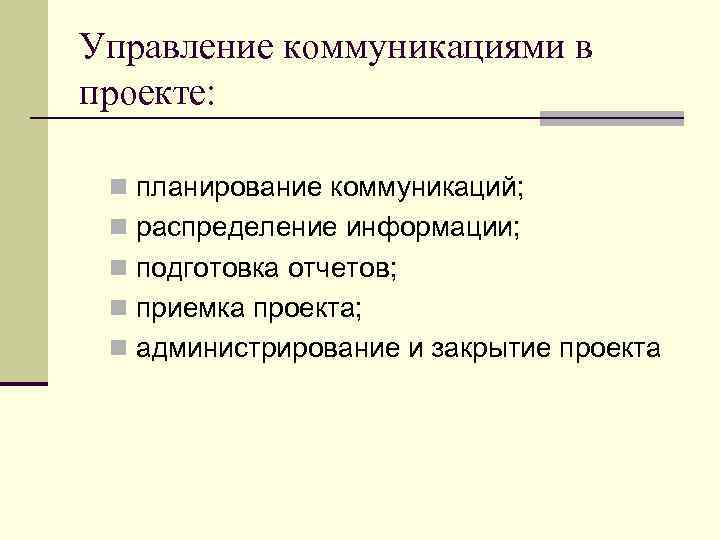 Управление коммуникациями в проекте:

планирование коммуникаций;
распределение информации;
подготовка отчетов;
приемка проекта;
администрирование и закрытие проекта